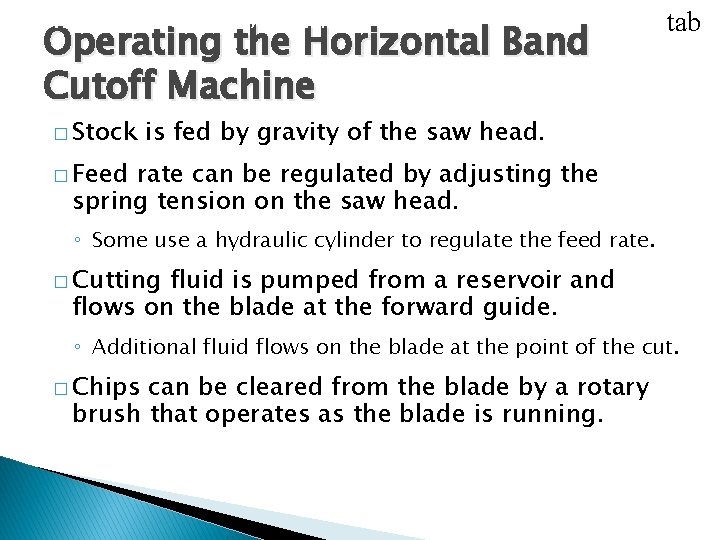 tab

Operating the Horizontal Band Cutoff Machine

□ Stock is fed by gravity of the saw head.

□ Feed rate can be regulated by adjusting the spring tension on the saw head.

◦ Some use a hydraulic cylinder to regulate the feed rate.

□ Cutting fluid is pumped from a reservoir and flows on the blade at the forward guide.

◦ Additional fluid flows on the blade at the point of the cut.

□ Chips can be cleared from the blade by a rotary brush that operates as the blade is running.